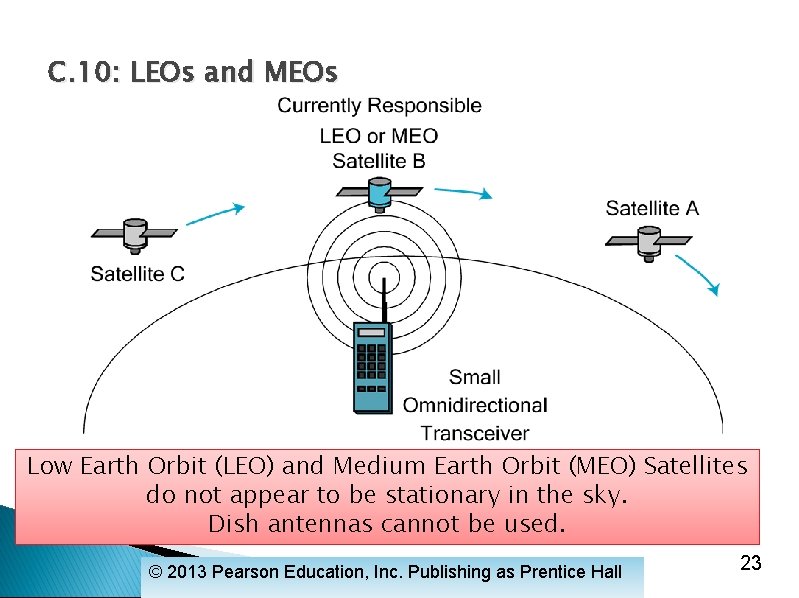 C.10: LEOs and MEOs

Currently Responsible LEO or MEO Satellite B

Satellite A

Satellite C

Small Omnidirectional Transceiver

Low Earth Orbit (LEO) and Medium Earth Orbit (MEO) Satellites do not appear to be stationary in the sky.
Dish antennas cannot be used.

© 2013 Pearson Education, Inc. Publishing as Prentice Hall

23